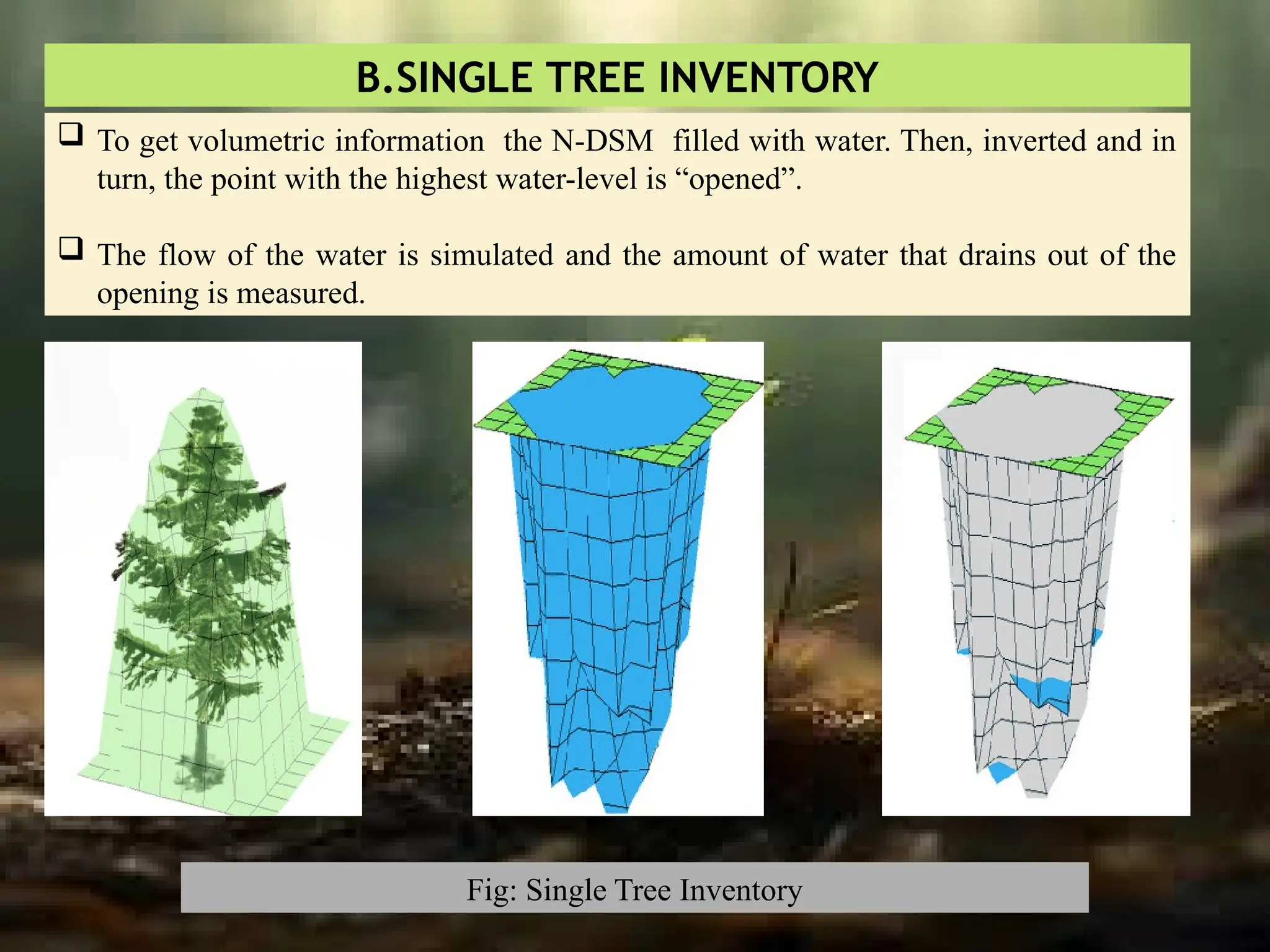 B.SINGLE TREE INVENTORY

❑ To get volumetric information the N-DSM filled with water. Then, inverted and in turn, the point with the highest water-level is “opened”.

❑ The flow of the water is simulated and the amount of water that drains out of the opening is measured.

Fig: Single Tree Inventory